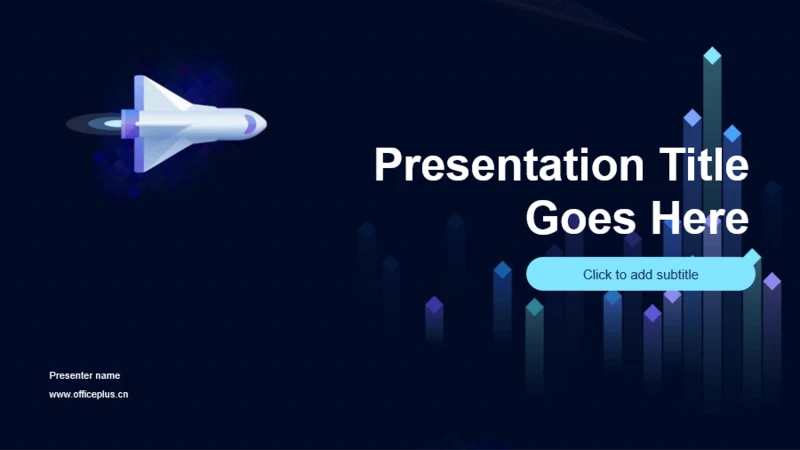 Presentation Title Goes Here

Click to add subtitle

Presenter name

www.officeplus.cn